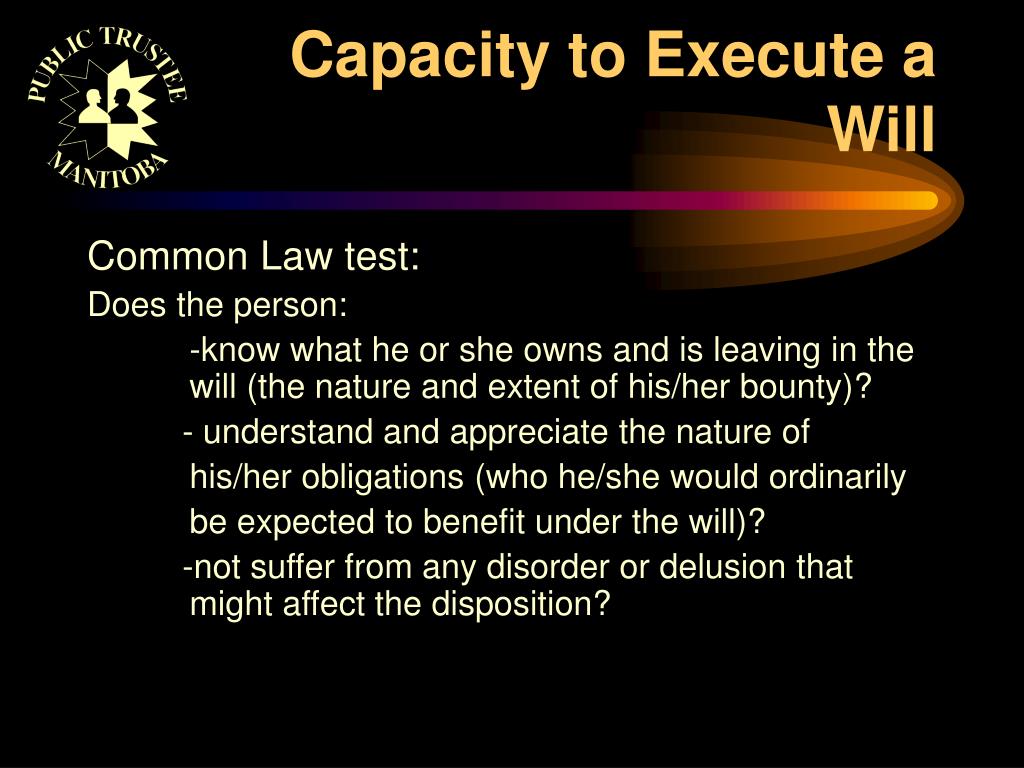 PUBLIC TRUSTEE
MANITOBA

Capacity to Execute a Will

Common Law test:

Does the person:

-know what he or she owns and is leaving in the will (the nature and extent of his/her bounty)?

- understand and appreciate the nature of his/her obligations (who he/she would ordinarily be expected to benefit under the will)?

-not suffer from any disorder or delusion that might affect the disposition?